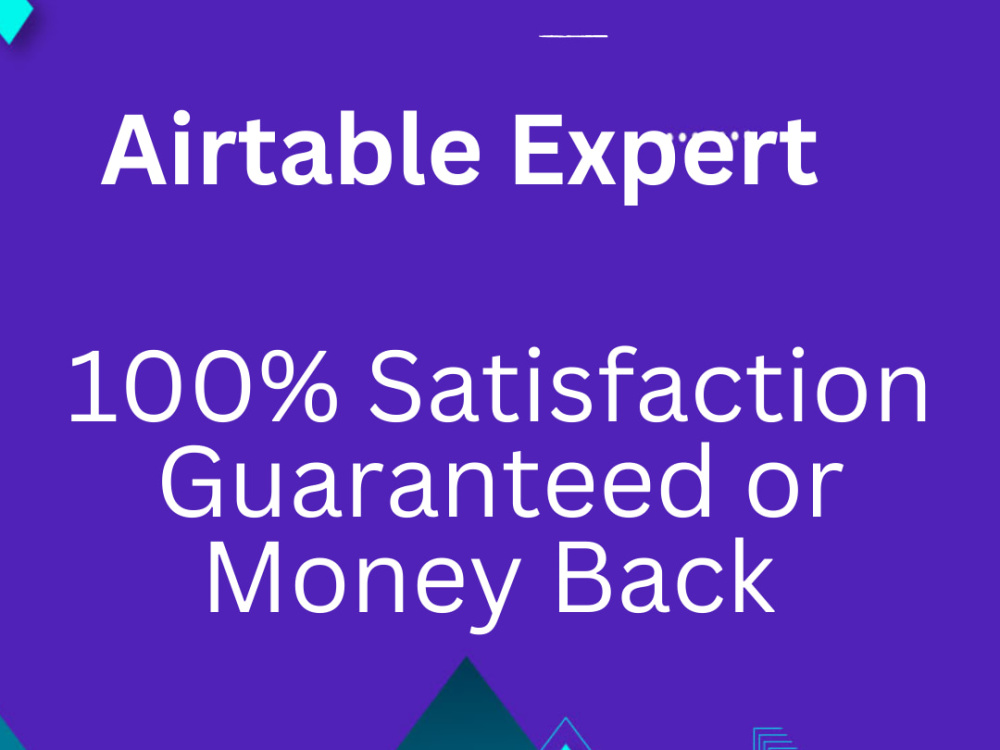 Airtable Expert

100% Satisfaction Guaranteed or Money Back